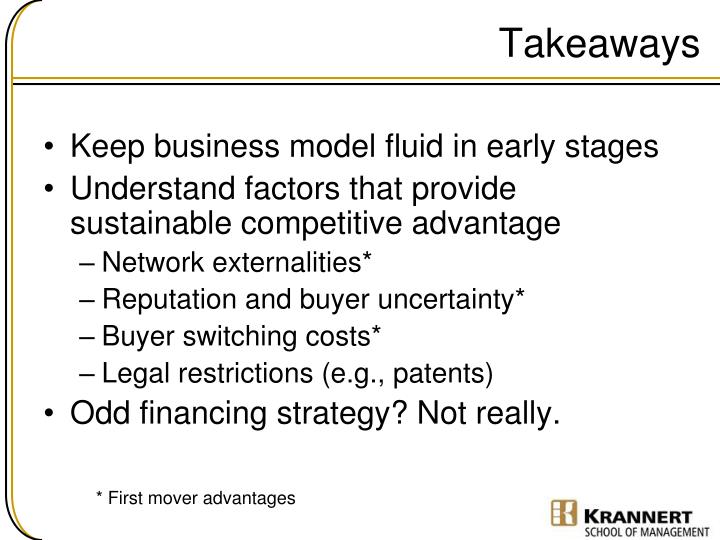 Takeaways

• Keep business model fluid in early stages
• Understand factors that provide sustainable competitive advantage
– Network externalities*
– Reputation and buyer uncertainty*
– Buyer switching costs*
– Legal restrictions (e.g., patents)
• Odd financing strategy? Not really.

* First mover advantages

KRANNERT
SCHOOL OF MANAGEMENT